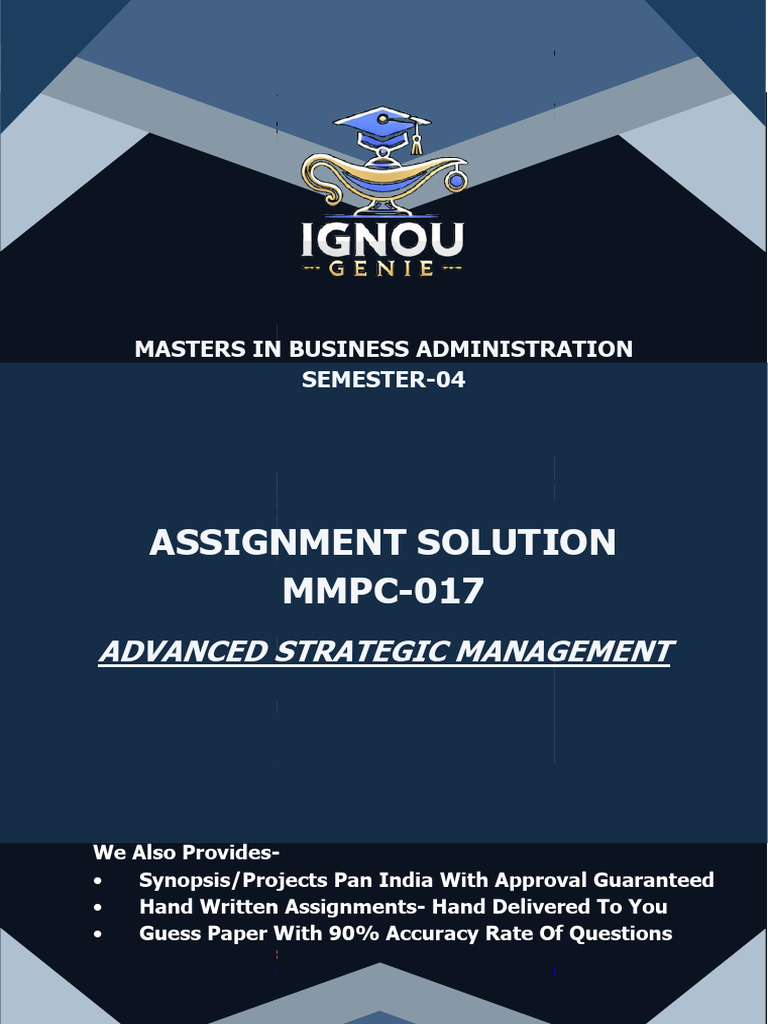 IGNOU
GENIE

MASTERS IN BUSINESS ADMINISTRATION
SEMESTER-04

ASSIGNMENT SOLUTION
MMPC-017

ADVANCED STRATEGIC MANAGEMENT

We Also Provides-
• Synopsis/Projects Pan India With Approval Guaranteed
• Hand Written Assignments- Hand Delivered To You
• Guess Paper With 90% Accuracy Rate Of Questions